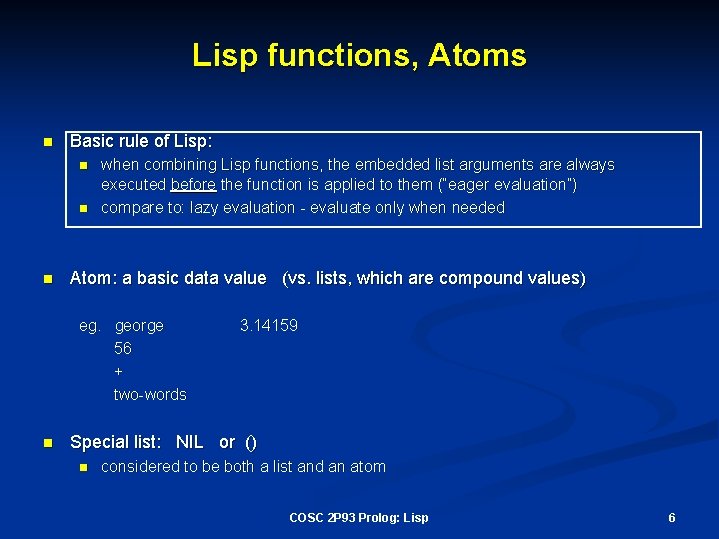 Lisp functions, Atoms

Basic rule of Lisp:

when combining Lisp functions, the embedded list arguments are always executed before the function is applied to them ("eager evaluation")

compare to: lazy evaluation - evaluate only when needed

Atom: a basic data value (vs. lists, which are compound values)

eg. george 3.14159
56
+
two-words

Special list: NIL or ()

considered to be both a list and an atom

COSC 2P93 Prolog: Lisp

6